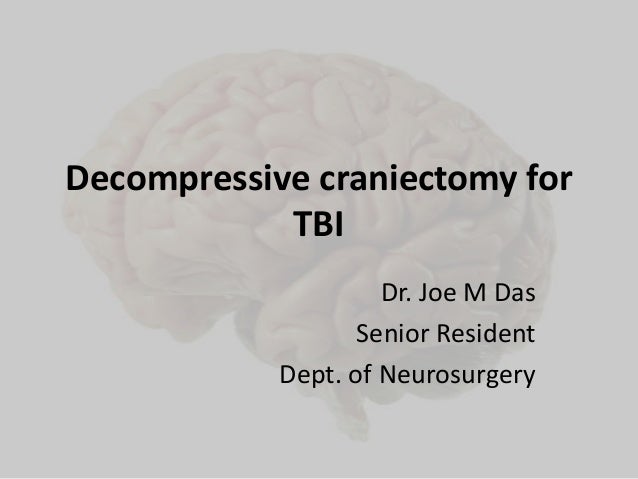 Decompressive craniectomy for TBI

Dr. Joe M Das
Senior Resident
Dept. of Neurosurgery